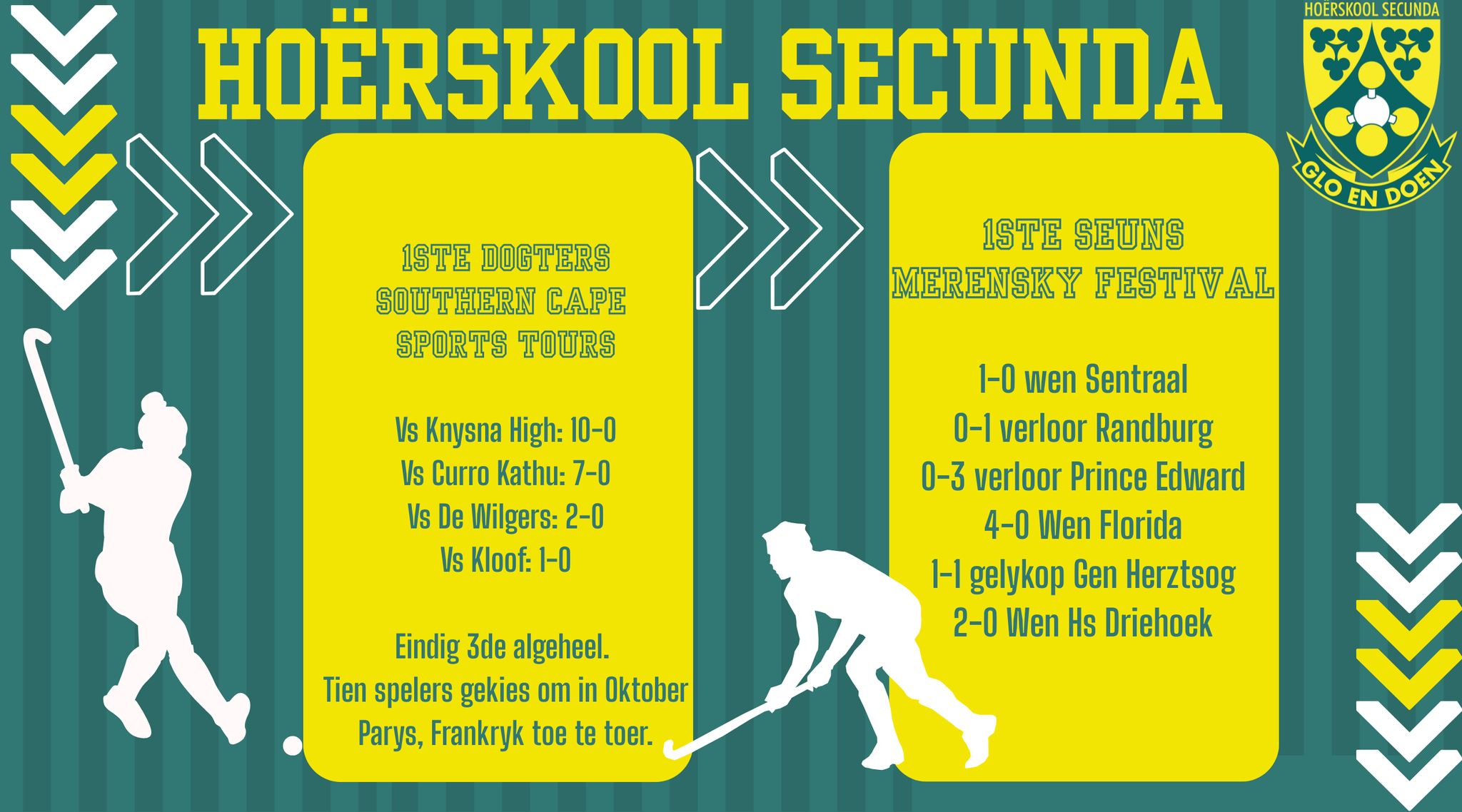 HOËRSKOOL SECUNDA

HOËRSKOOL SECUNDA
GLO EN DOEN

1STE DOGTERS
SOUTHERN CAPE
SPORTS TOURS

Vs Knysna High: 10-0
Vs Curro Kathu: 7-0
Vs De Wilgers: 2-0
Vs Kloof: 1-0

Eindig 3de algeheel.
Tien spelers gekies om in Oktober Parys, Frankryk toe te toer.

1STE SEUNS
MERENSKY FESTIVAL

1-0 wen Sentraal
0-1 verloor Randburg
0-3 verloor Prince Edward
4-0 Wen Florida
1-1 gelykop Gen Herztsog
2-0 Wen Hs Driehoek